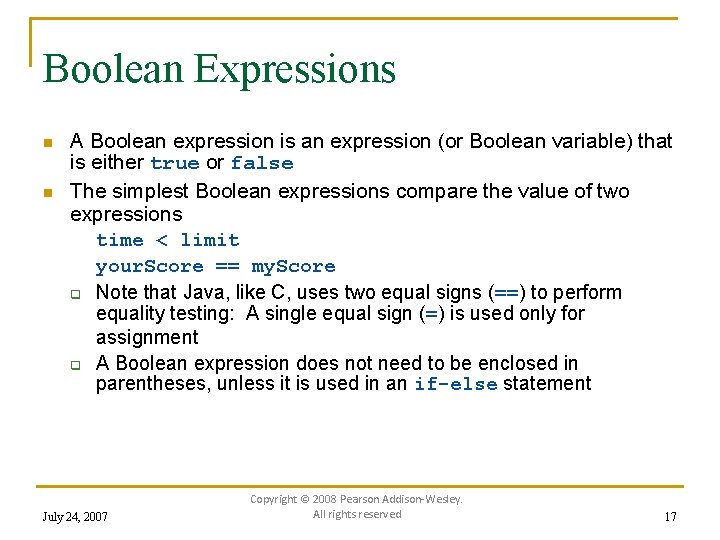 Boolean Expressions

A Boolean expression is an expression (or Boolean variable) that is either true or false

The simplest Boolean expressions compare the value of two expressions

time < limit

yourScore == myScore

Note that Java, like C, uses two equal signs (==) to perform equality testing: A single equal sign (=) is used only for assignment

A Boolean expression does not need to be enclosed in parentheses, unless it is used in an if-else statement

July 24, 2007

Copyright © 2008 Pearson Addison-Wesley. All rights reserved

17